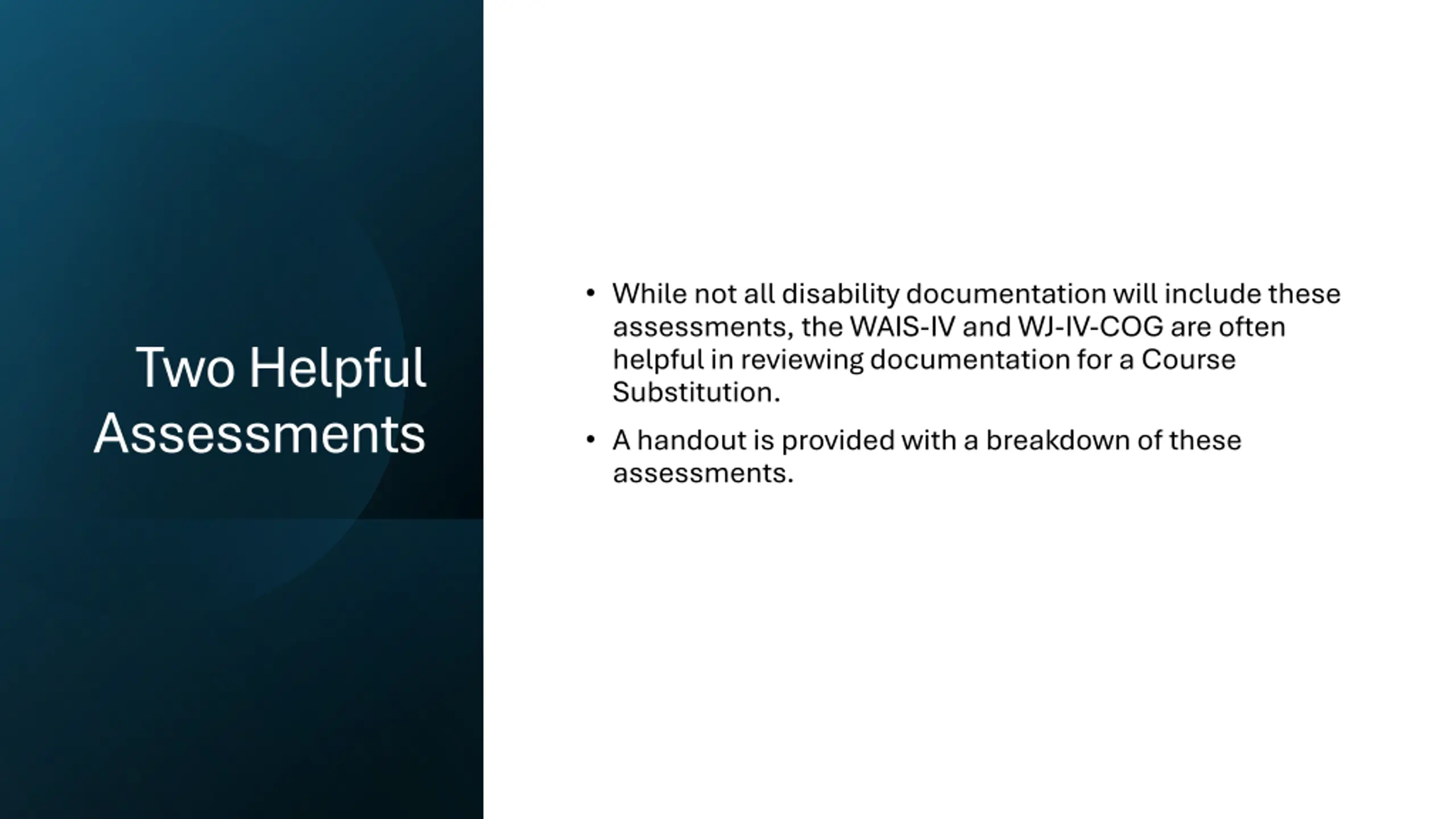 Two Helpful Assessments

• While not all disability documentation will include these assessments, the WAIS-IV and WJ-IV-COG are often helpful in reviewing documentation for a Course Substitution.

• A handout is provided with a breakdown of these assessments.